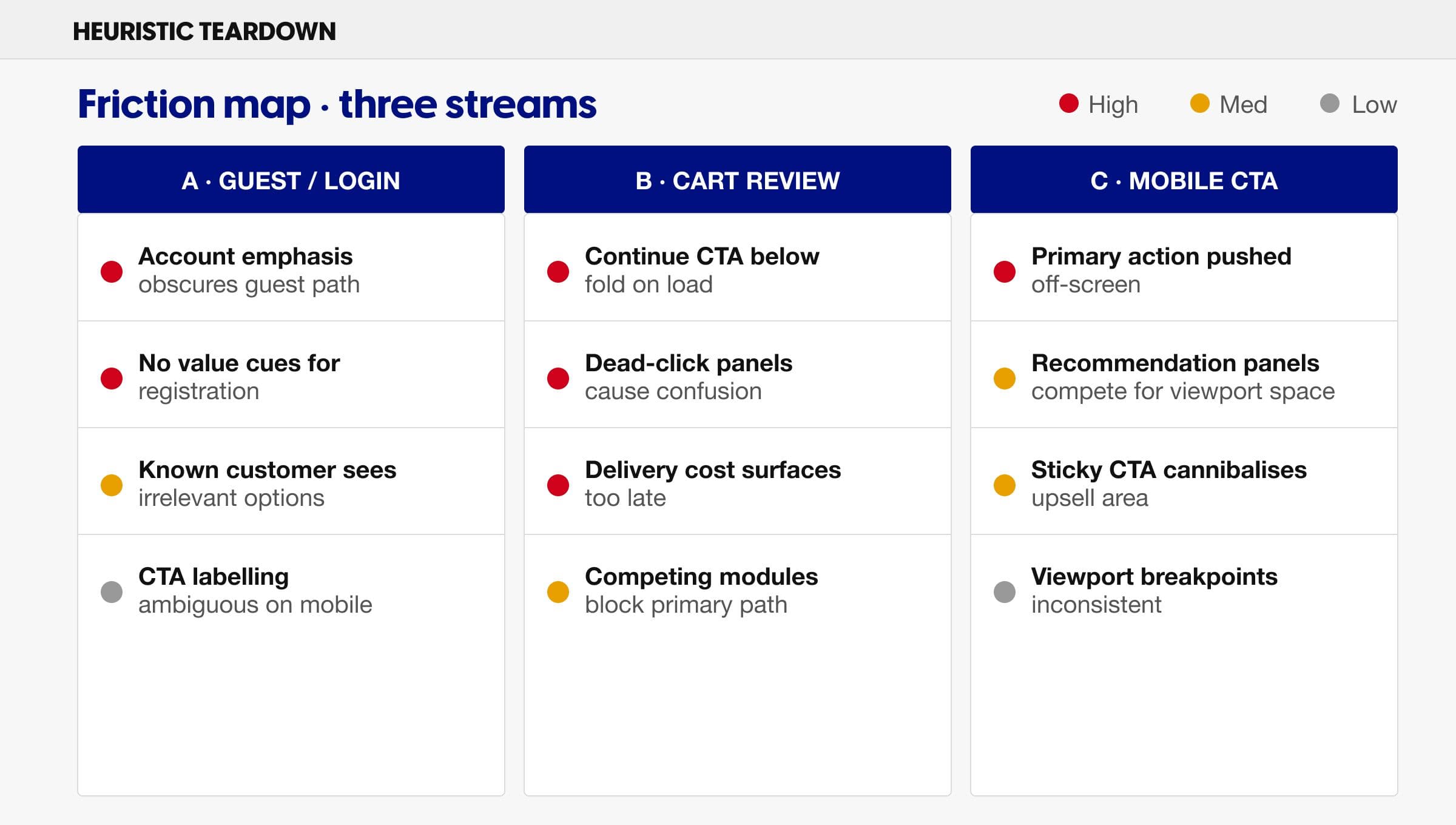 HEURISTIC TEARDOWN

Friction map · three streams

High Med Low

A · GUEST / LOGIN

Account emphasis obscures guest path

No value cues for registration

Known customer sees irrelevant options

CTA labelling ambiguous on mobile

B · CART REVIEW

Continue CTA below fold on load

Dead-click panels cause confusion

Delivery cost surfaces too late

Competing modules block primary path

C · MOBILE CTA

Primary action pushed off-screen

Recommendation panels compete for viewport space

Sticky CTA cannibalises upsell area

Viewport breakpoints inconsistent